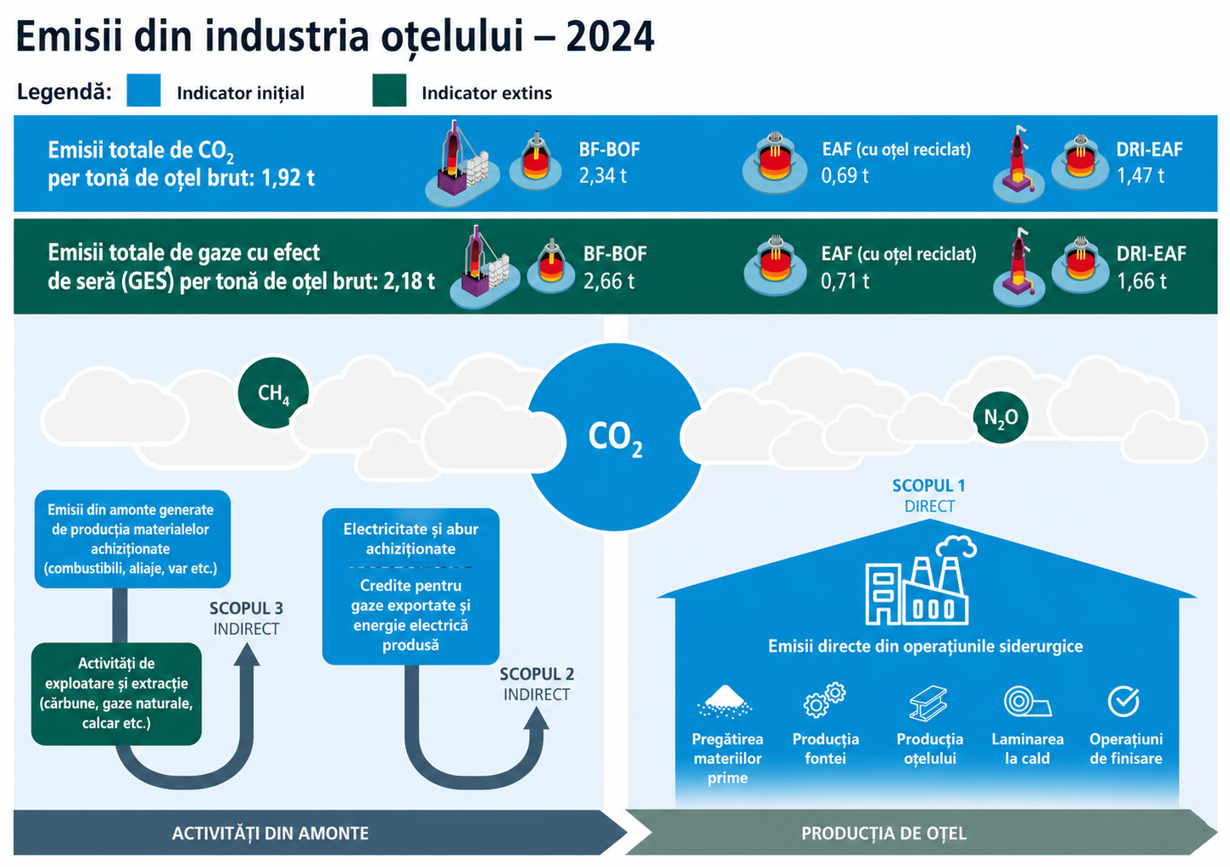 Emisii din industria oțelului – 2024

Legendă: Indicator inițial Indicator extins

Emisii totale de $CO_2$ per tonă de oțel brut: 1,92 t

BF-BOF
2,34 t

EAF (cu oțel reciclat)
0,69 t

DRI-EAF
1,47 t

Emisii totale de gaze cu efect de seră (GES) per tonă de oțel brut: 2,18 t

BF-BOF
2,66 t

EAF (cu oțel reciclat)
0,71 t

DRI-EAF
1,66 t

$CH_4$

$CO_2$

$N_2O$

Emisii din amonte generate de producția materialelor achiziționate (combustibili, aliaje, var etc.)

Activități de exploatare și extracție (cărbune, gaze naturale, calcar etc.)

SCOPUL 3
INDIRECT

Electricitate și abur achiziționate

Credite pentru gaze exportate și energie electrică produsă

SCOPUL 2
INDIRECT

SCOPUL 1
DIRECT

Emisii directe din operațiunile siderurgice

Pregătirea materiilor prime

Producția fontei

Producția oțelului

Laminarea la cald

Operațiuni de finisare

ACTIVITĂȚI DIN AMONTE

PRODUCȚIA DE OȚEL